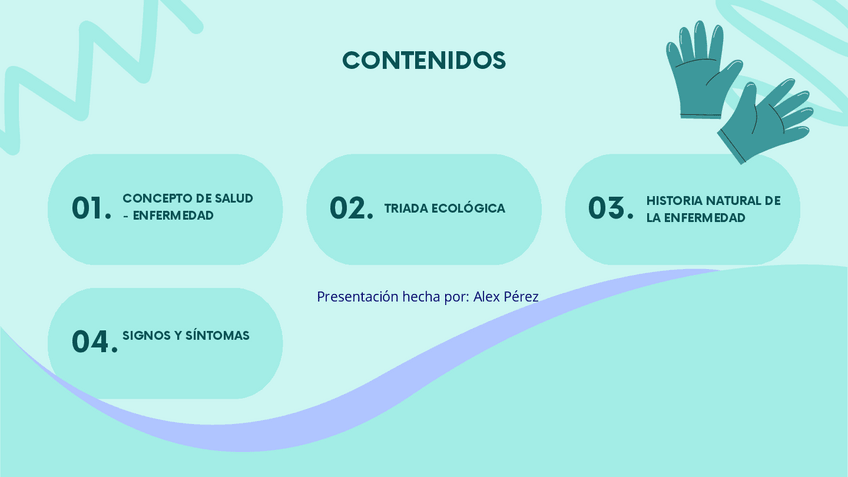 CONTENIDOS

01. CONCEPTO DE SALUD - ENFERMEDAD

02. TRIADA ECOLÓGICA

03. HISTORIA NATURAL DE LA ENFERMEDAD

Presentación hecha por: Alex Pérez

04. SIGNOS Y SÍNTOMAS